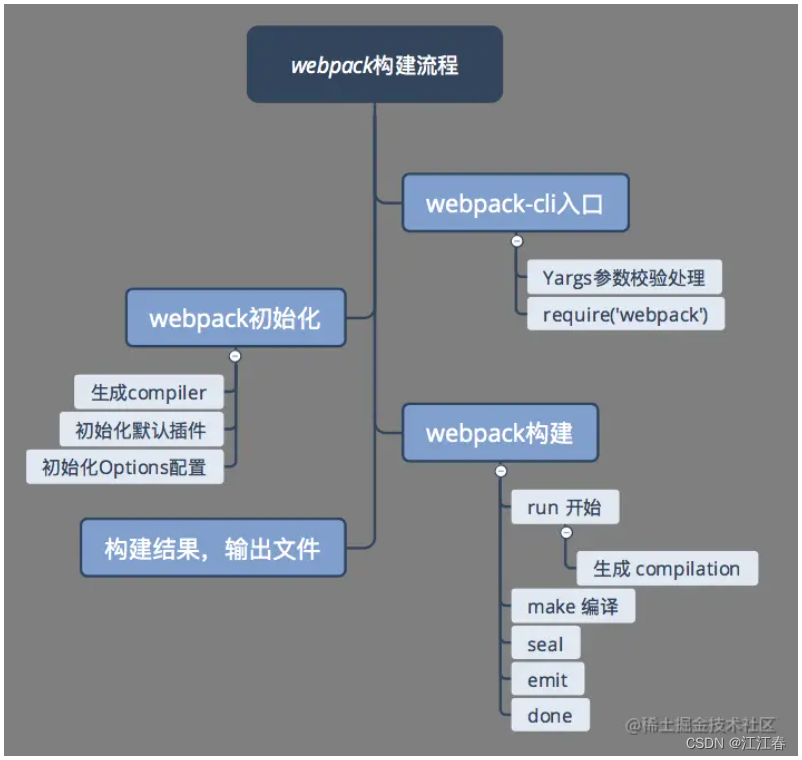 webpack构建流程

webpack-cli入口

Yargs参数校验处理

require('webpack')

webpack初始化

生成compiler

初始化默认插件

初始化Options配置

webpack构建

run 开始

生成 compilation

make 编译

seal

emit

done

构建结果，输出文件

@稀土掘金技术社区

CSDN @江江春